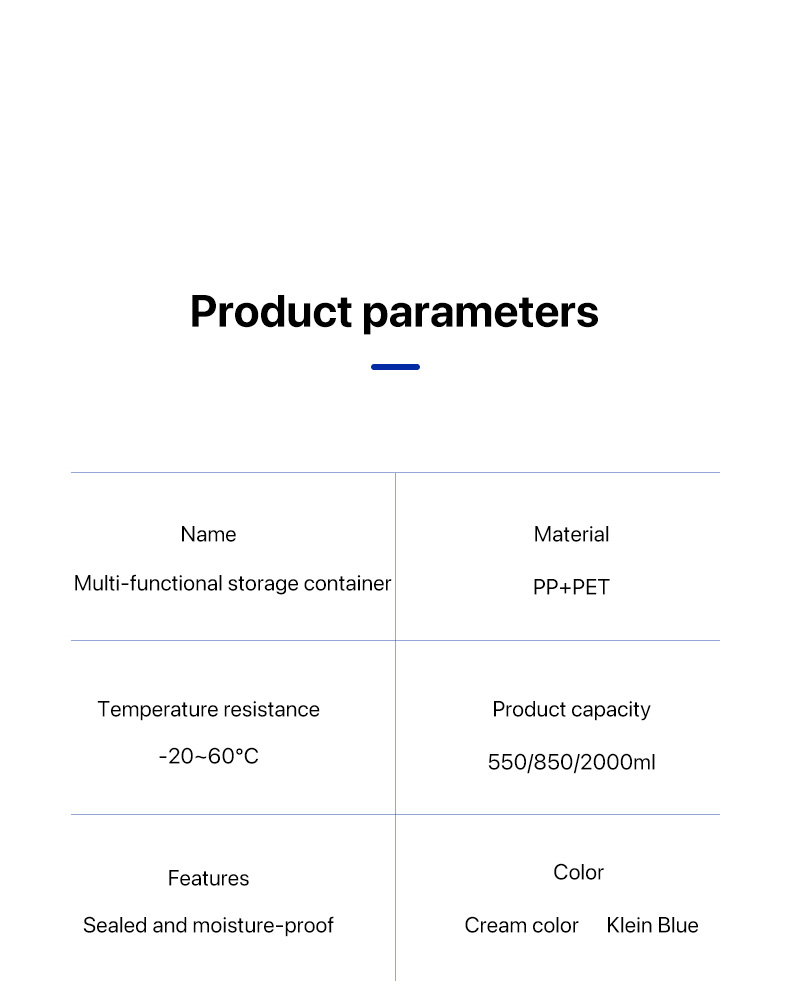 Product parameters

| Name<br>Multi-functional storage container | Material<br>PP+PET |
|---|---|
| Temperature resistance<br>-20~60°C | Product capacity<br>550/850/2000ml |
| Features<br>Sealed and moisture-proof | Color<br>Cream color Klein Blue |